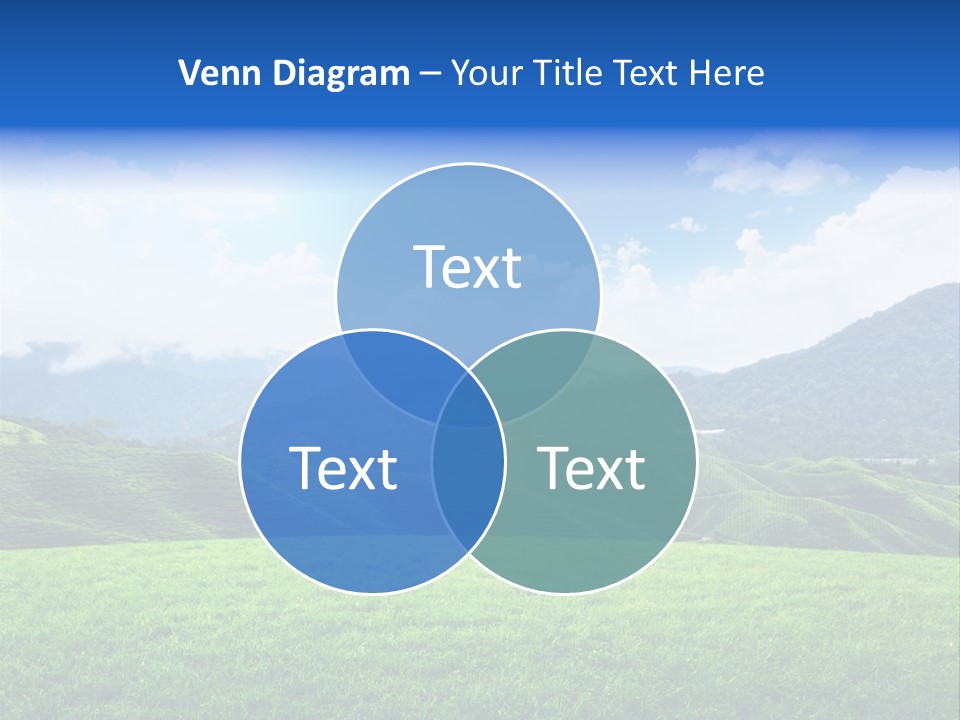 Venn Diagram – Your Title Text Here

Text

Text

Text